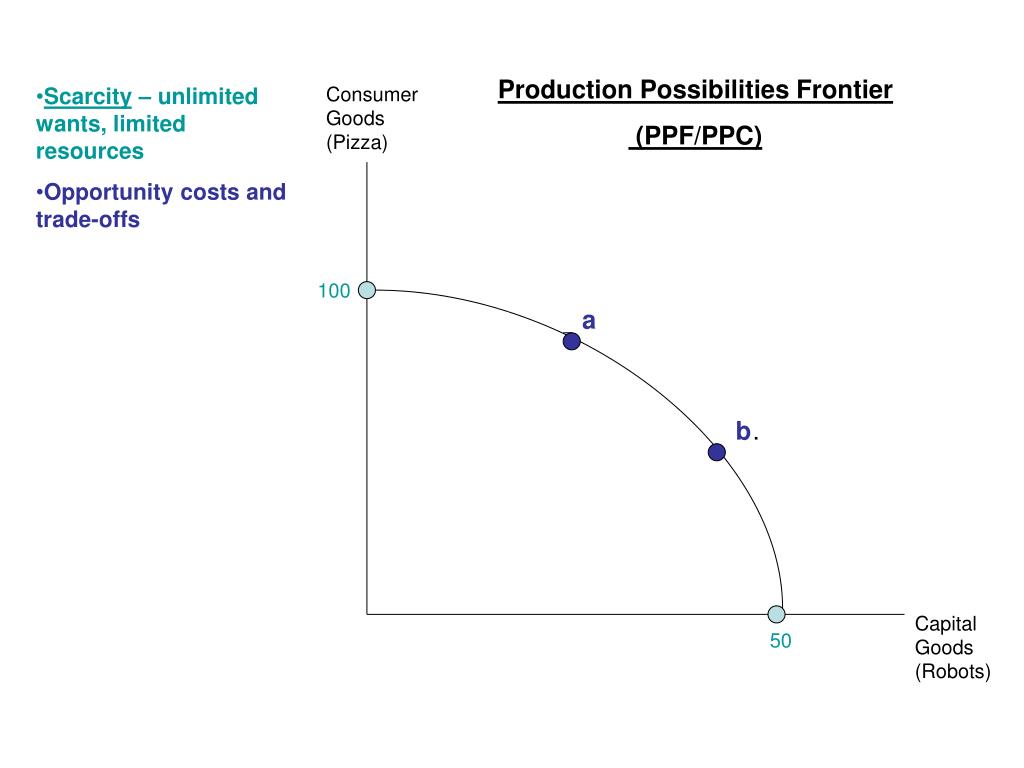 •Scarcity – unlimited wants, limited resources

•Opportunity costs and trade-offs

Production Possibilities Frontier

(PPF/PPC)

Consumer Goods (Pizza)

100

a

b.

50

Capital Goods (Robots)